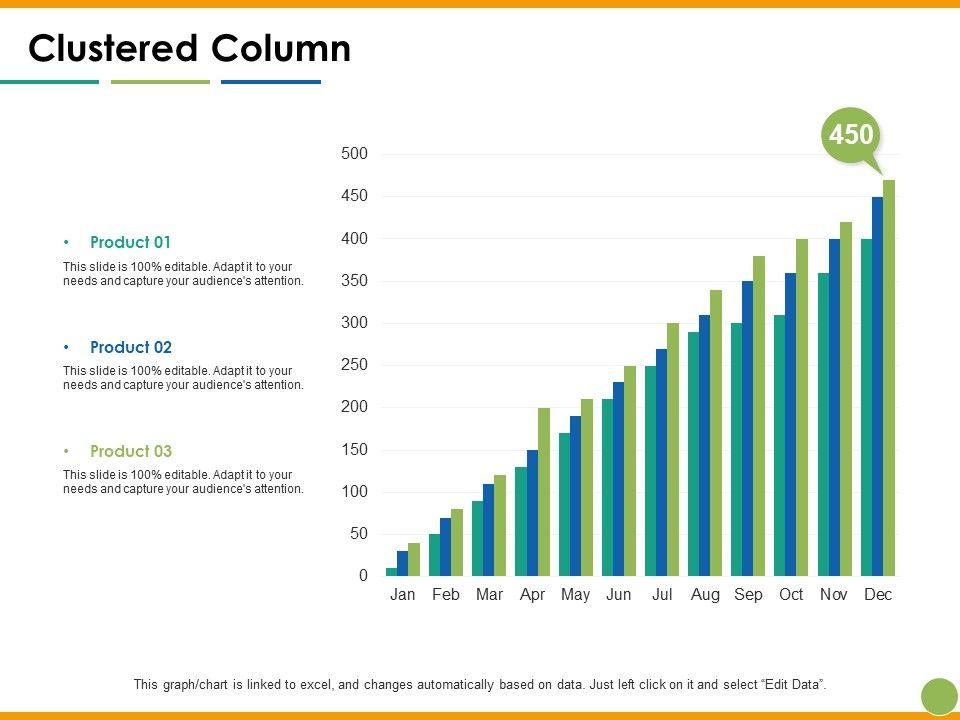 Clustered Column

• Product 01
This slide is 100% editable. Adapt it to your needs and capture your audience's attention.

• Product 02
This slide is 100% editable. Adapt it to your needs and capture your audience's attention.

• Product 03
This slide is 100% editable. Adapt it to your needs and capture your audience's attention.

450

500
450
400
350
300
250
200
150
100
50
0

Jan Feb Mar Apr May Jun Jul Aug Sep Oct Nov Dec

This graph/chart is linked to excel, and changes automatically based on data. Just left click on it and select "Edit Data".